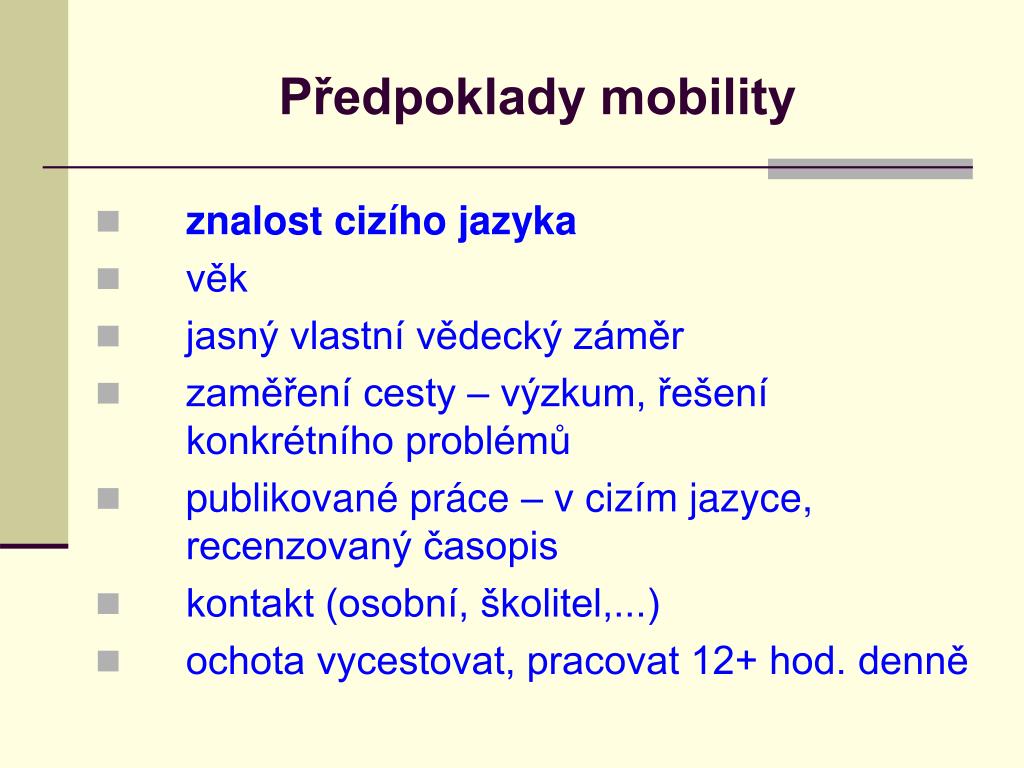 Předpoklady mobility

- znalost cizího jazyka
- věk
- jasný vlastní vědecký záměr
- zaměření cesty – výzkum, řešení konkrétního problémů
- publikované práce – v cizím jazyce, recenzovaný časopis
- kontakt (osobní, školitel,...)
- ochota vycestovat, pracovat 12+ hod. denně